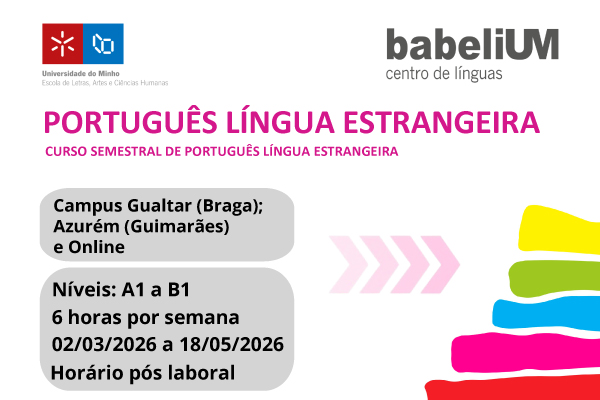 Universidade do Minho
Escola de Letras, Artes e Ciências Humanas

babeliUM
centro de línguas

PORTUGUÊS LÍNGUA ESTRANGEIRA

CURSO SEMESTRAL DE PORTUGUÊS LÍNGUA ESTRANGEIRA

Campus Gualtar (Braga); Azurém (Guimarães) e Online

Níveis: A1 a B1
6 horas por semana
02/03/2026 a 18/05/2026
Horário pós laboral